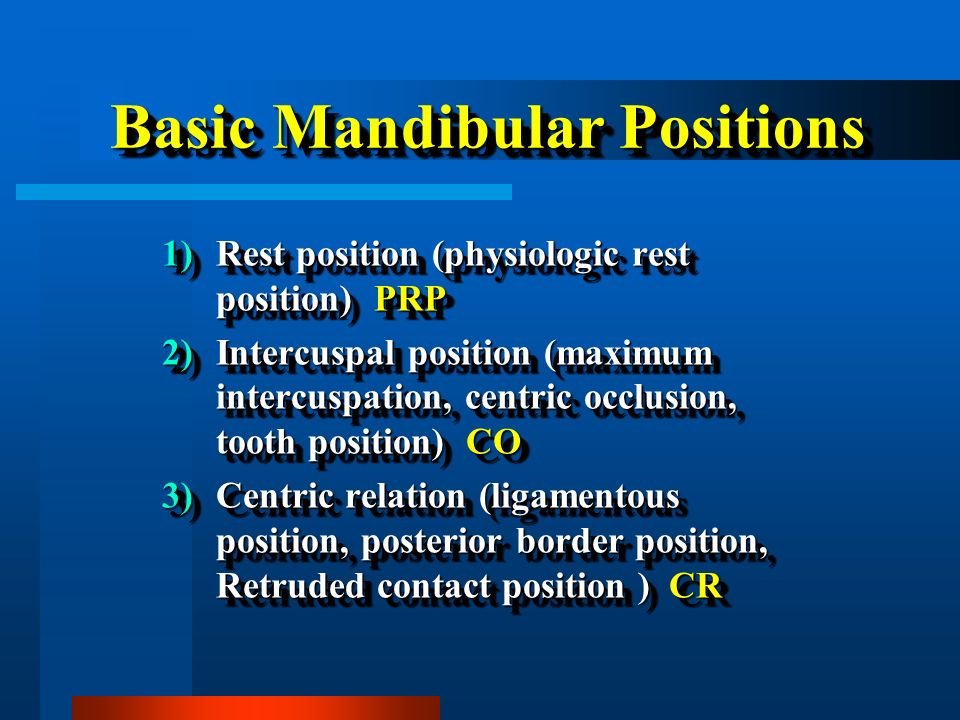 Basic Mandibular Positions

1) Rest position (physiologic rest position) PRP

2) Intercuspal position (maximum intercuspation, centric occlusion, tooth position) CO

3) Centric relation (ligamentous position, posterior border position, Retruded contact position ) CR